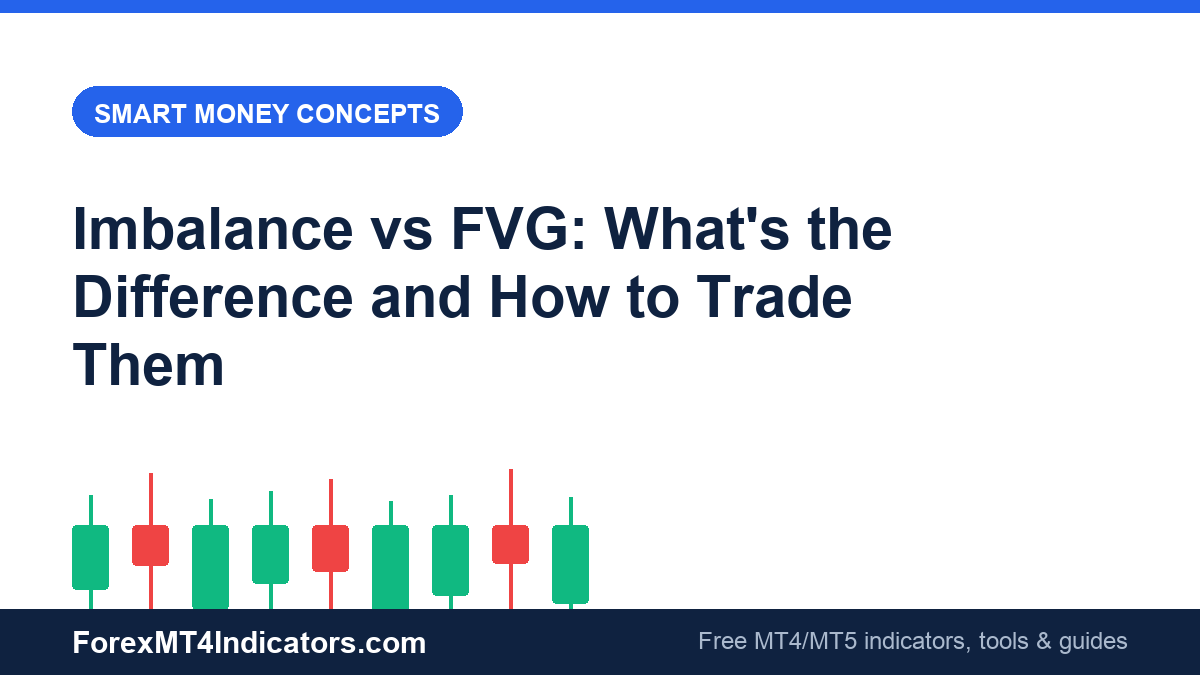 SMART MONEY CONCEPTS

Imbalance vs FVG: What's the Difference and How to Trade Them

ForexMT4Indicators.com

Free MT4/MT5 indicators, tools & guides